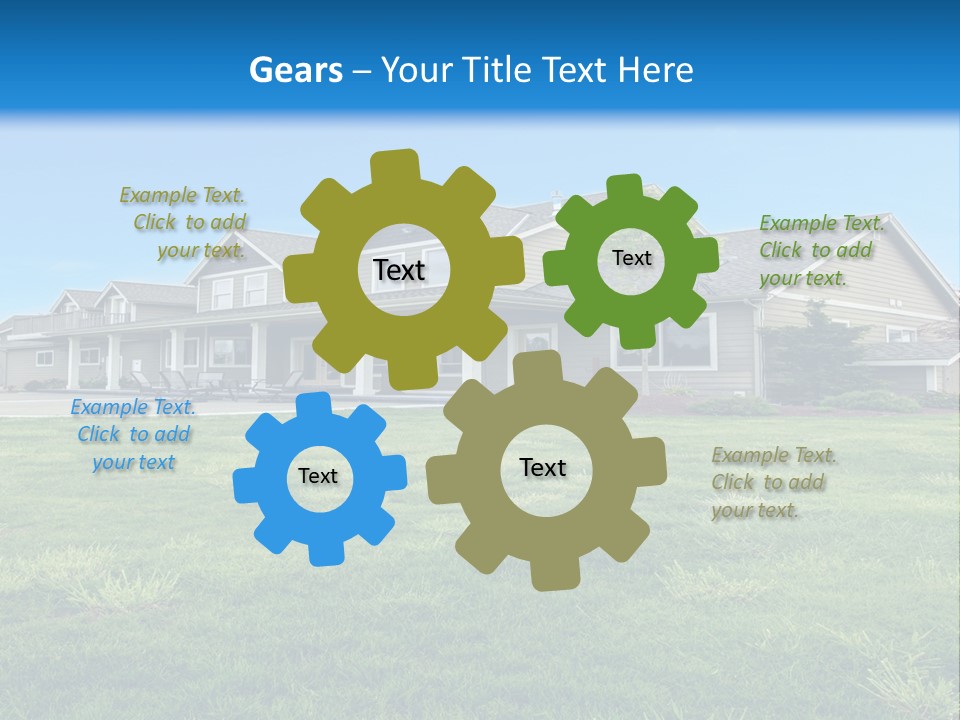 Gears – Your Title Text Here

Example Text. Click to add your text.

Text

Text

Example Text. Click to add your text.

Example Text. Click to add your text

Text

Text

Example Text. Click to add your text.